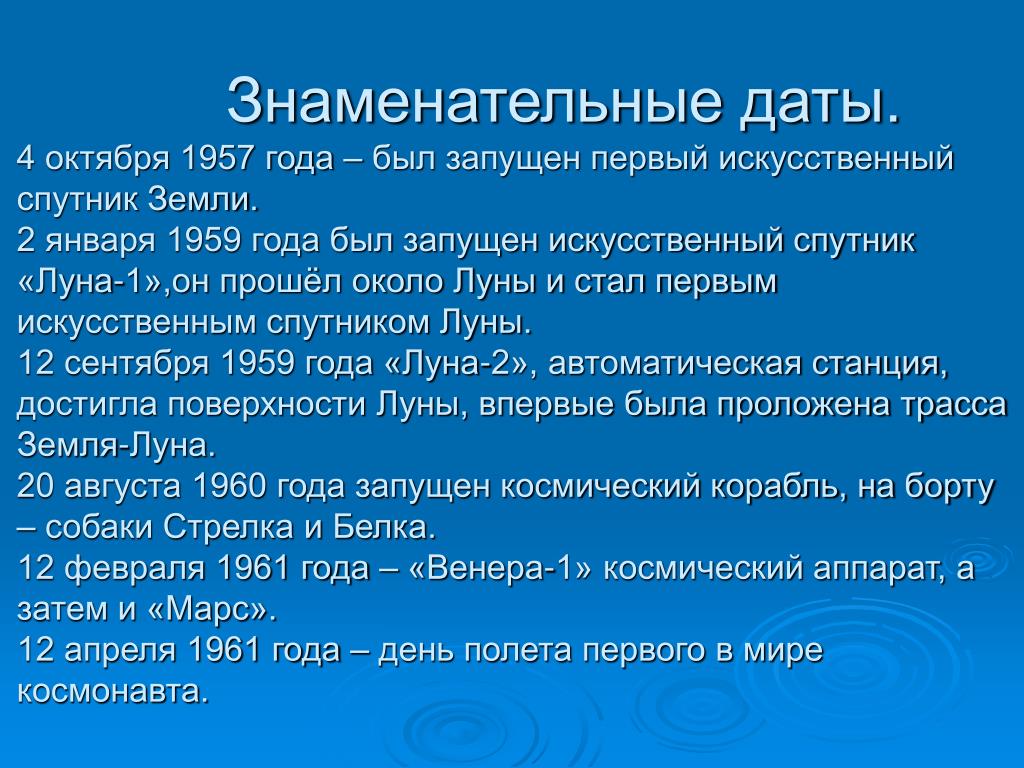 Знаменательные даты.

4 октября 1957 года – был запущен первый искусственный спутник Земли.
2 января 1959 года был запущен искусственный спутник «Луна-1»,он прошёл около Луны и стал первым искусственным спутником Луны.
12 сентября 1959 года «Луна-2», автоматическая станция, достигла поверхности Луны, впервые была проложена трасса Земля-Луна.
20 августа 1960 года запущен космический корабль, на борту – собаки Стрелка и Белка.
12 февраля 1961 года – «Венера-1» космический аппарат, а затем и «Марс».
12 апреля 1961 года – день полета первого в мире космонавта.